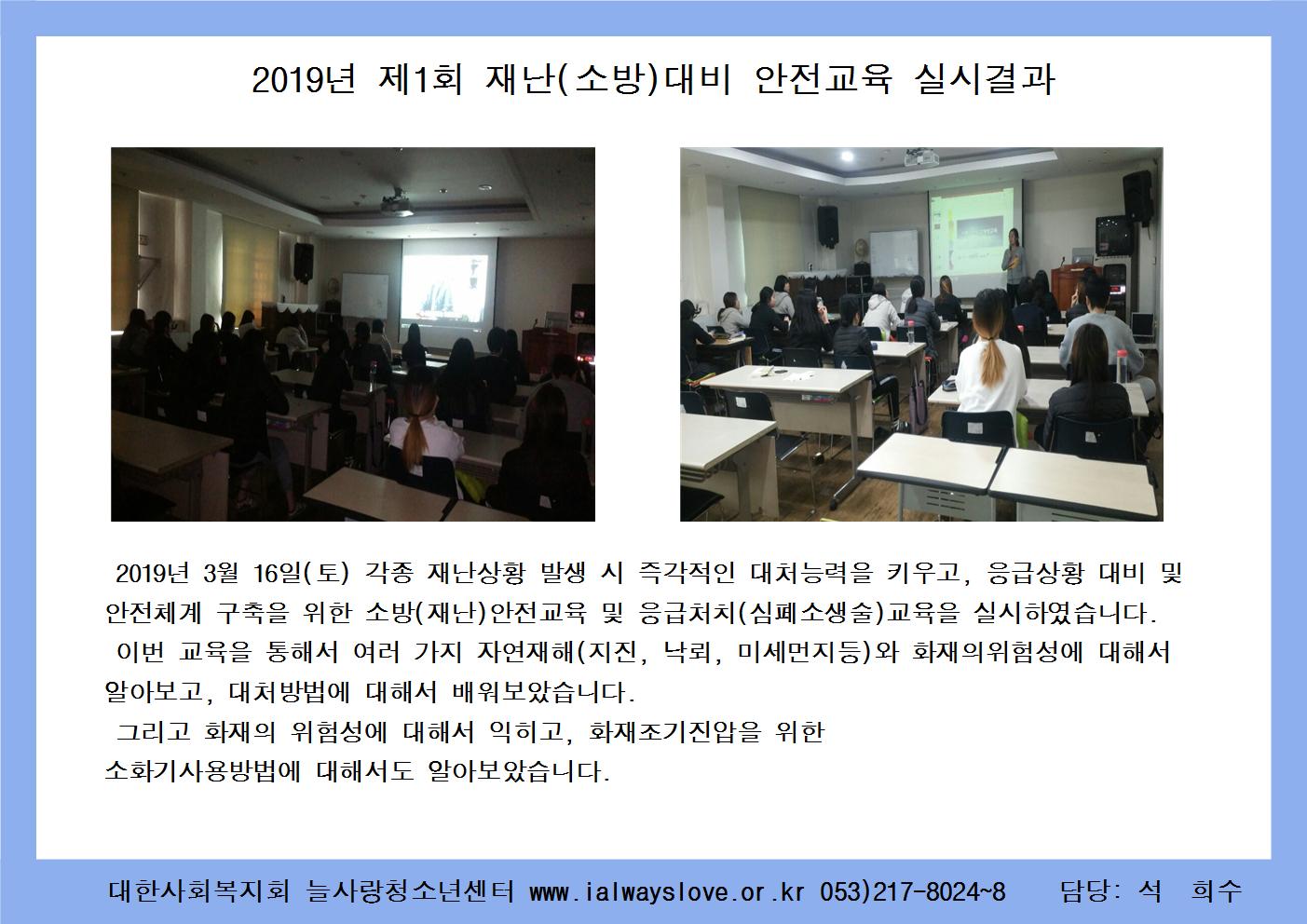 2019년 제1회 재난(소방)대비 안전교육 실시결과

2019년 3월 16일(토) 각종 재난상황 발생 시 즉각적인 대처능력을 키우고, 응급상황 대비 및 안전체계 구축을 위한 소방(재난)안전교육 및 응급처치(심폐소생술)교육을 실시하였습니다.

이번 교육을 통해서 여러 가지 자연재해(지진, 낙뢰, 미세먼지등)와 화재의위험성에 대해서 알아보고, 대처방법에 대해서 배워보았습니다.

그리고 화재의 위험성에 대해서 익히고, 화재조기진압을 위한 소화기사용방법에 대해서도 알아보았습니다.

대한사회복지회 늘사랑청소년센터 www.ialwayslove.or.kr 053)217-8024~8 담당: 석 희수